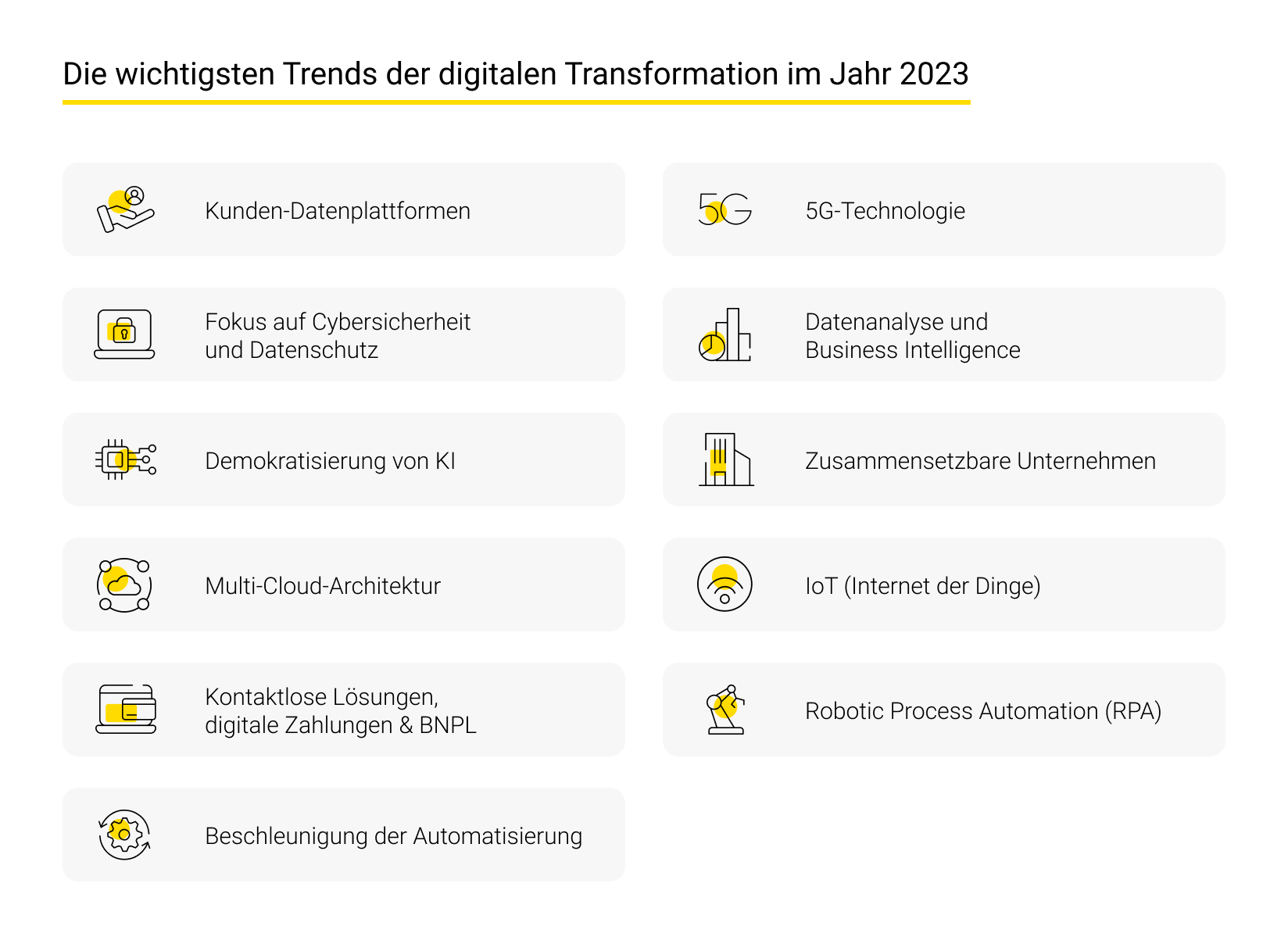 Die wichtigsten Trends der digitalen Transformation im Jahr 2023

Kunden-Datenplattformen

Fokus auf Cybersicherheit und Datenschutz

Demokratisierung von KI

Multi-Cloud-Architektur

Kontaktlose Lösungen, digitale Zahlungen & BNPL

Beschleunigung der Automatisierung

5G

5G-Technologie

Datenanalyse und Business Intelligence

Zusammensetzbare Unternehmen

IoT (Internet der Dinge)

Robotic Process Automation (RPA)